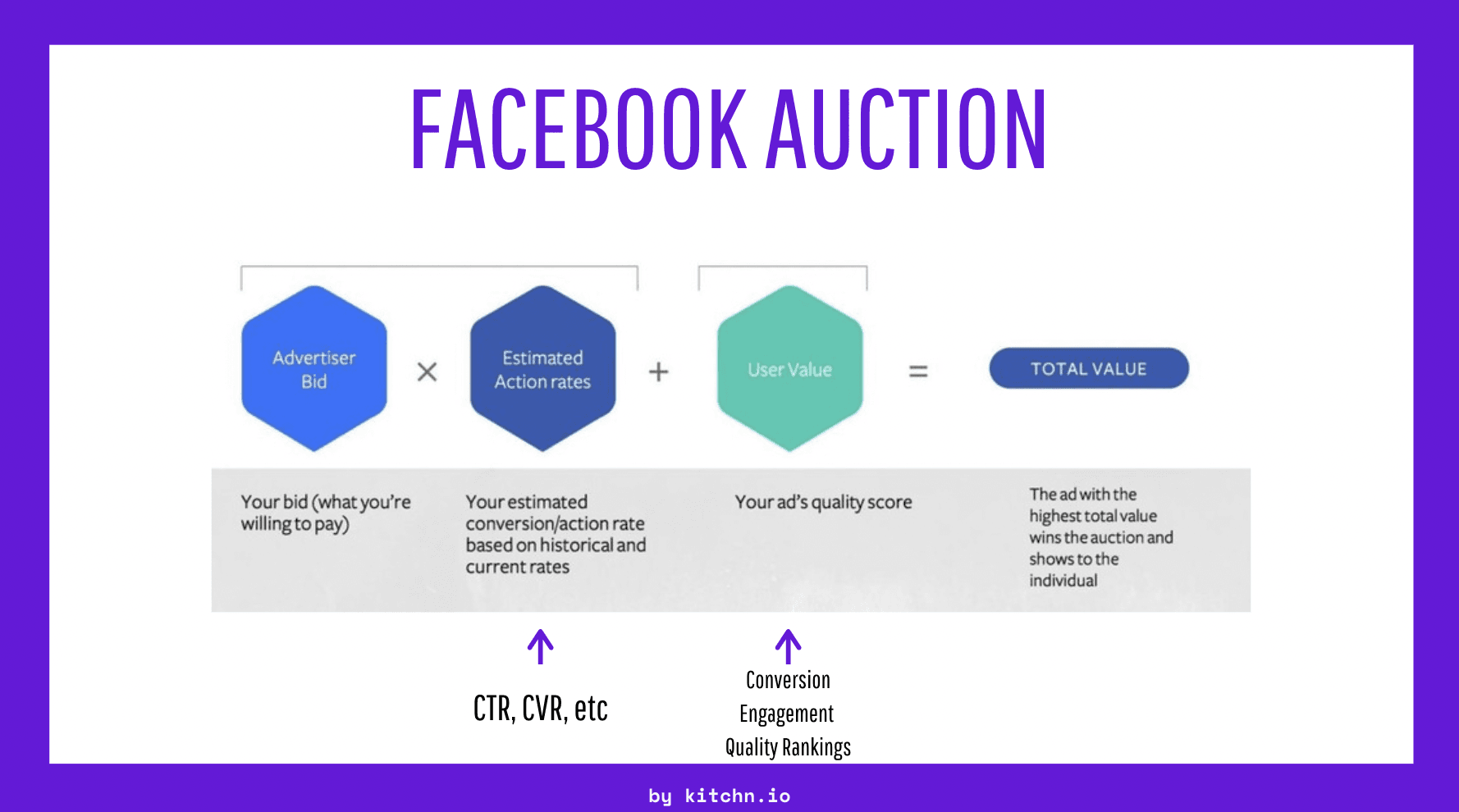 FACEBOOK AUCTION

Advertiser Bid × Estimated Action rates + User Value = TOTAL VALUE

Your bid (what you're willing to pay)

Your estimated conversion/action rate based on historical and current rates

Your ad's quality score

The ad with the highest total value wins the auction and shows to the individual

CTR, CVR, etc

Conversion
Engagement
Quality Rankings

by kitchn.io